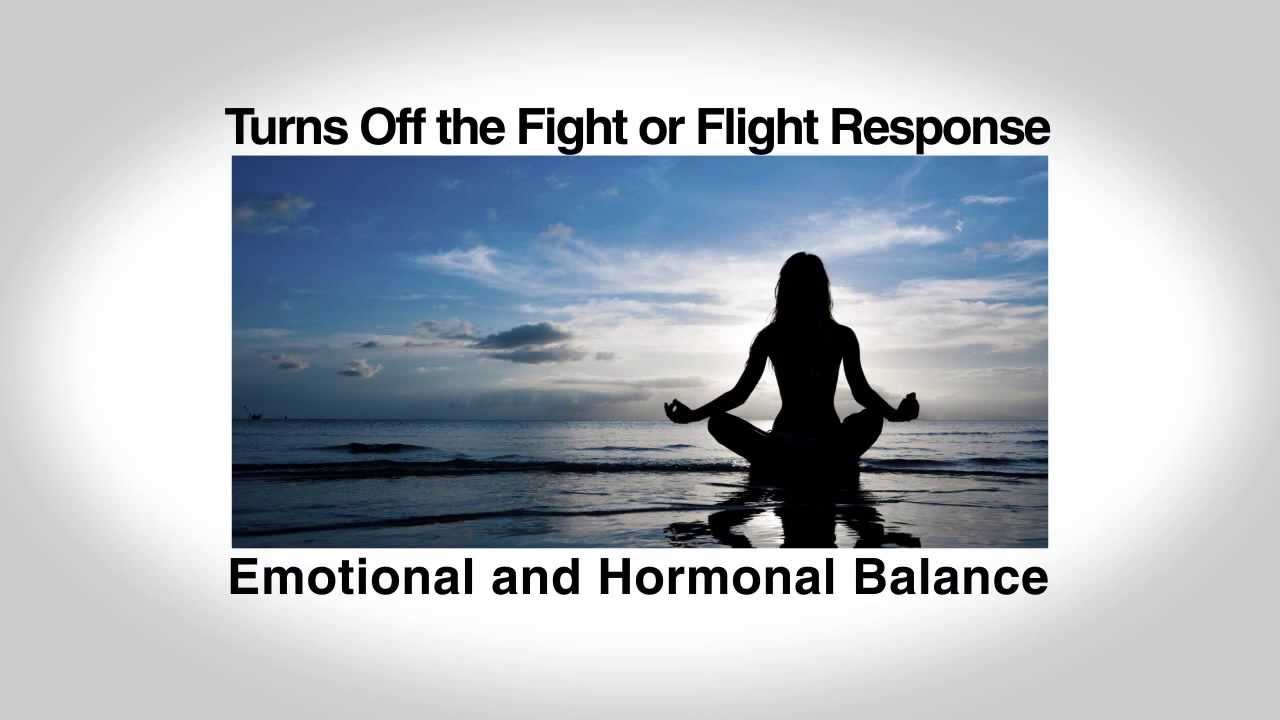 Turns Off the Fight or Flight Response

Emotional and Hormonal Balance